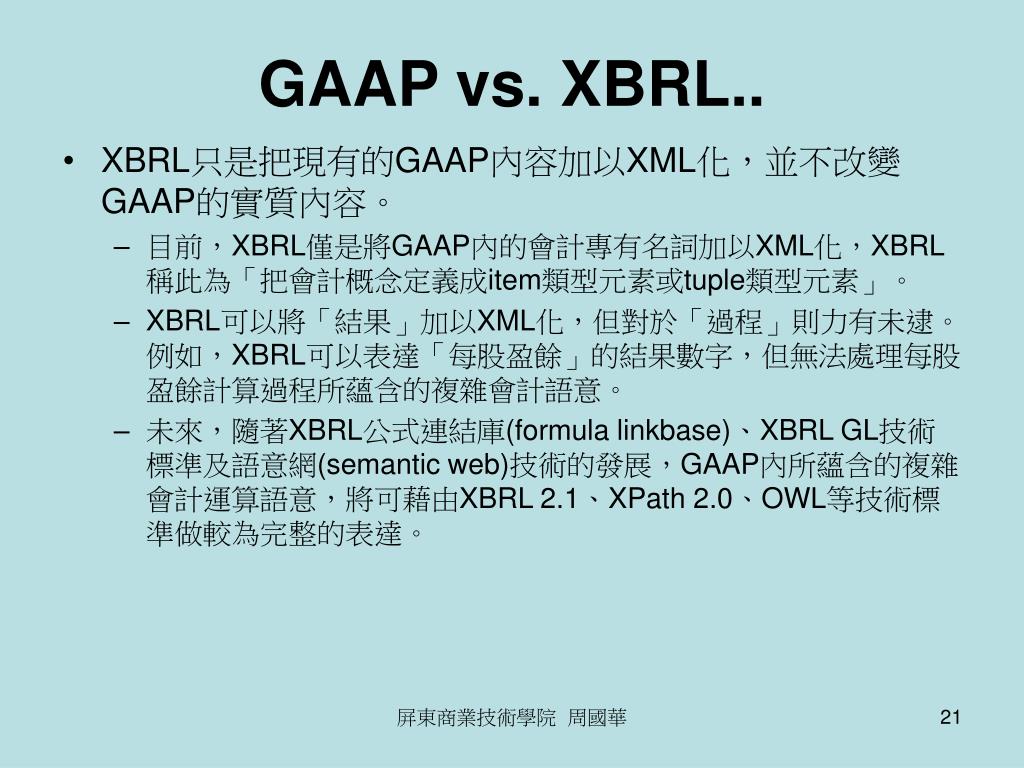 GAAP vs. XBRL..

• XBRL只是把現有的GAAP內容加以XML化，並不改變GAAP的實質內容。

– 目前，XBRL僅是將GAAP內的會計專有名詞加以XML化，XBRL稱此為「把會計概念定義成item類型元素或tuple類型元素」。

– XBRL可以將「結果」加以XML化，但對於「過程」則力有未逮。例如，XBRL可以表達「每股盈餘」的結果數字，但無法處理每股盈餘計算過程所蘊含的複雜會計語意。

– 未來，隨著XBRL公式連結庫(formula linkbase)、XBRL GL技術標準及語意網(semantic web)技術的發展，GAAP內所蘊含的複雜會計運算語意，將可藉由XBRL 2.1、XPath 2.0、OWL等技術標準做較為完整的表達。

屏東商業技術學院 周國華

21